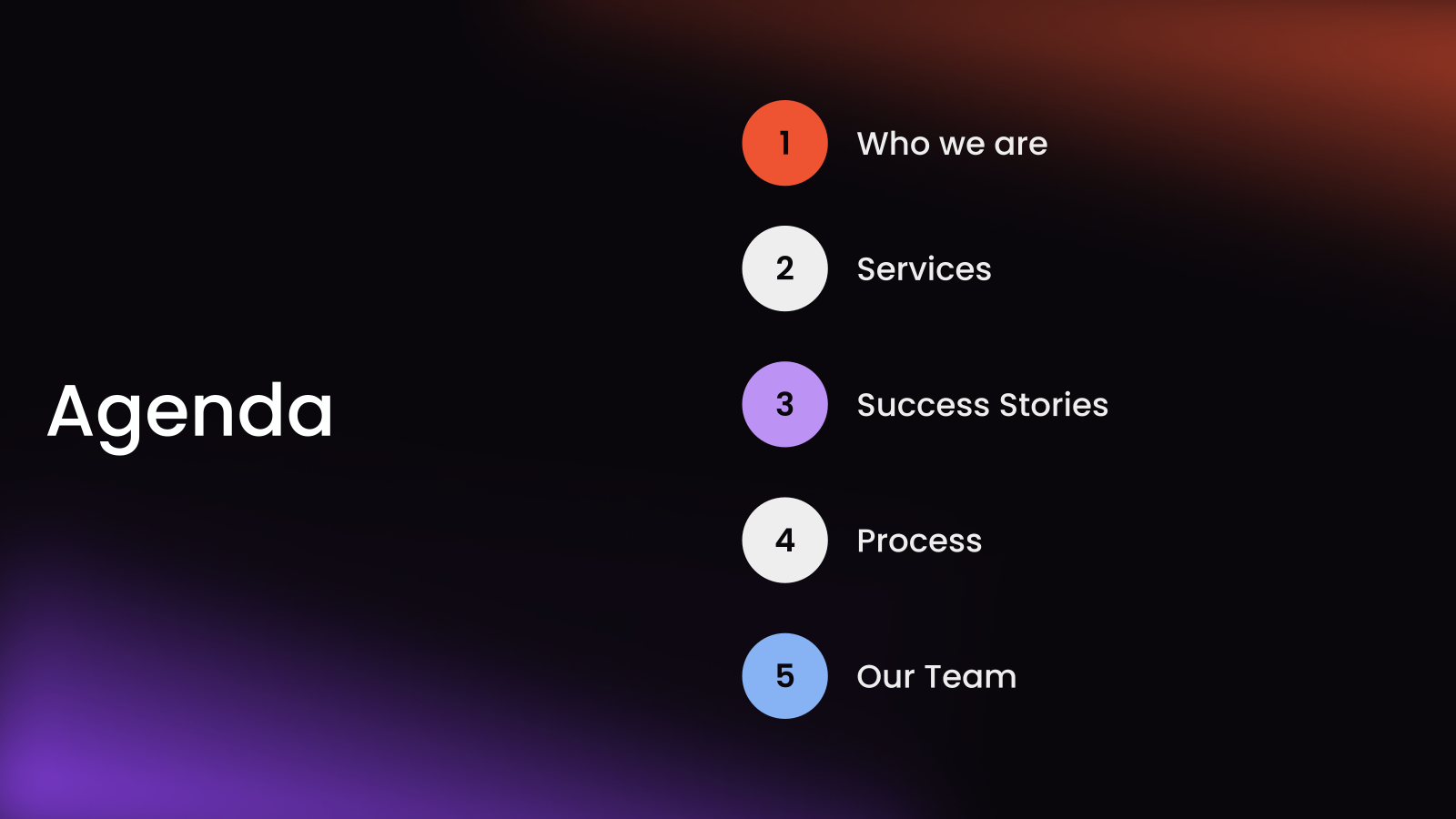 Agenda

1 Who we are

2 Services

3 Success Stories

4 Process

5 Our Team